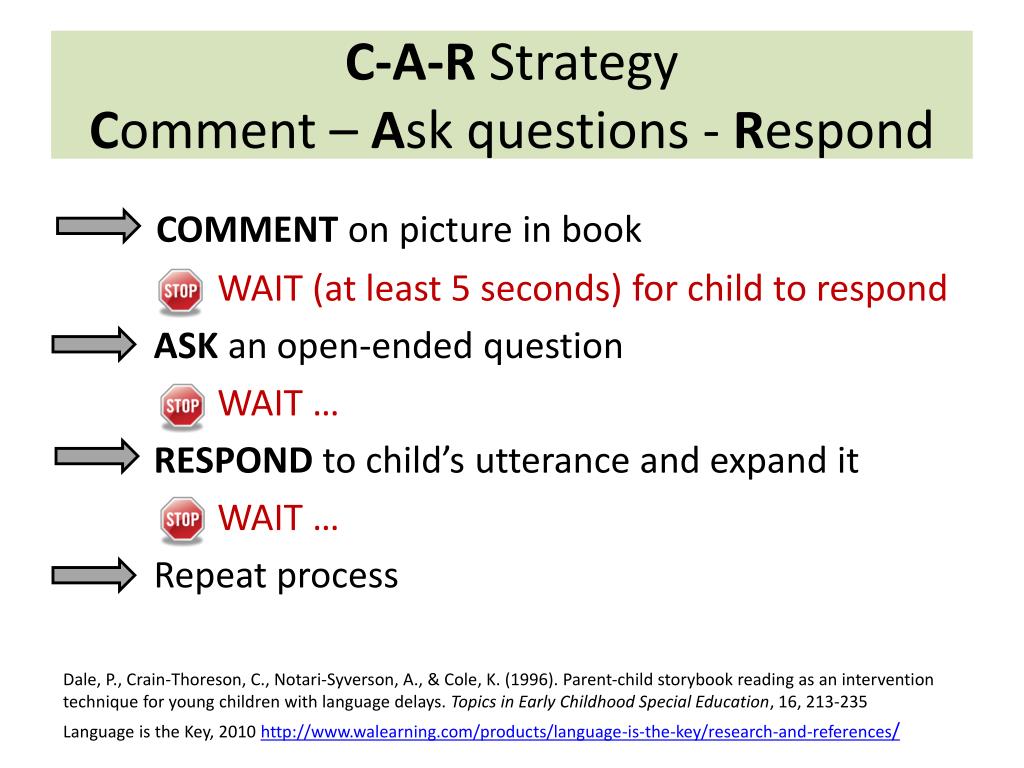 C-A-R Strategy
Comment – Ask questions - Respond

COMMENT on picture in book

STOP WAIT (at least 5 seconds) for child to respond

ASK an open-ended question

STOP WAIT …

RESPOND to child's utterance and expand it

STOP WAIT …

Repeat process

Dale, P., Crain-Thoreson, C., Notari-Syverson, A., & Cole, K. (1996). Parent-child storybook reading as an intervention technique for young children with language delays. Topics in Early Childhood Special Education, 16, 213-235

Language is the Key, 2010 http://www.walearning.com/products/language-is-the-key/research-and-references/